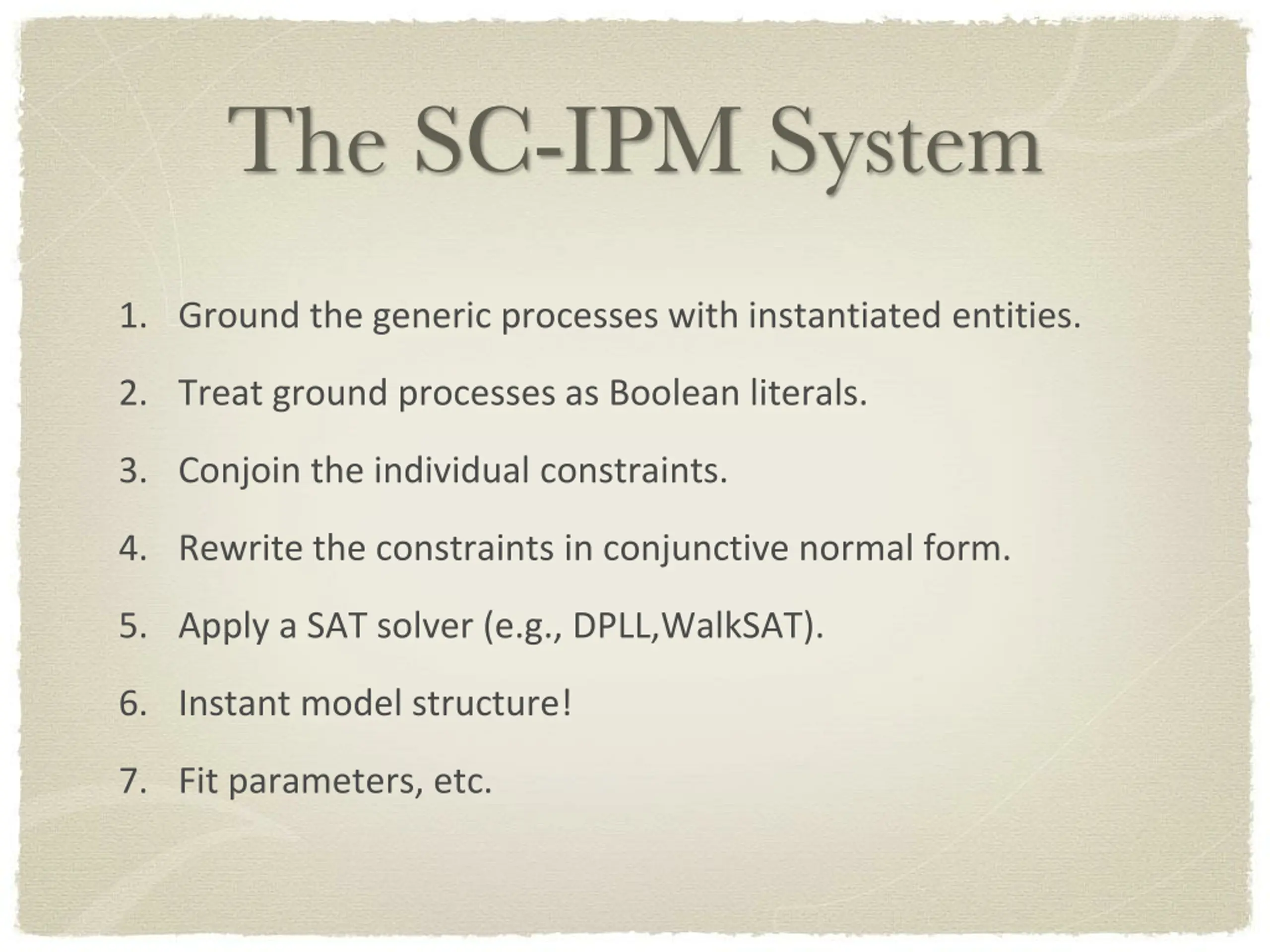 The SC-IPM System

1. Ground the generic processes with instantiated entities.

2. Treat ground processes as Boolean literals.

3. Conjoin the individual constraints.

4. Rewrite the constraints in conjunctive normal form.

5. Apply a SAT solver (e.g., DPLL,WalkSAT).

6. Instant model structure!

7. Fit parameters, etc.